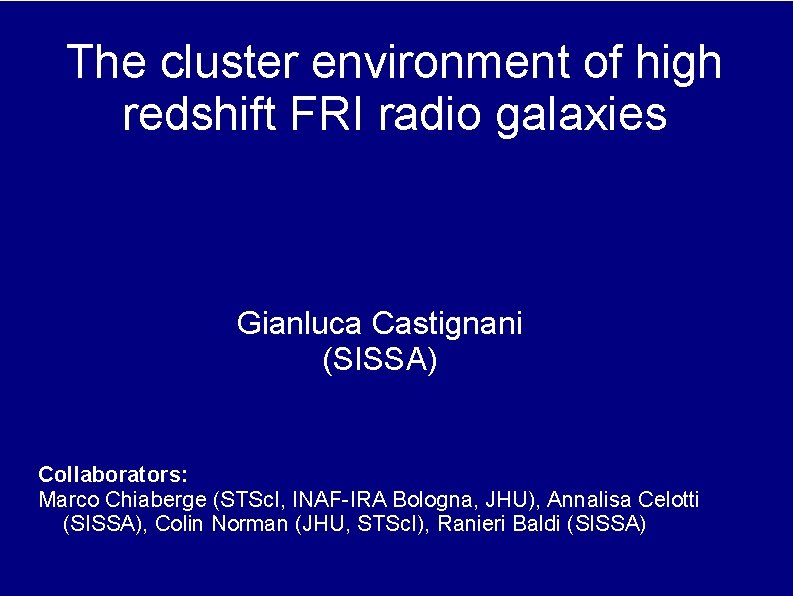 The cluster environment of high redshift FRI radio galaxies

Gianluca Castignani
(SISSA)

Collaborators:
Marco Chiaberge (STScI, INAF-IRA Bologna, JHU), Annalisa Celotti (SISSA), Colin Norman (JHU, STScI), Ranieri Baldi (SISSA)